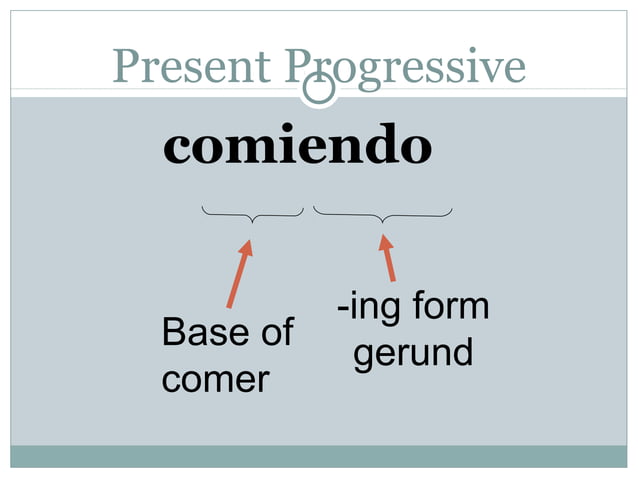 Present Progressive

comiendo

Base of comer

-ing form gerund